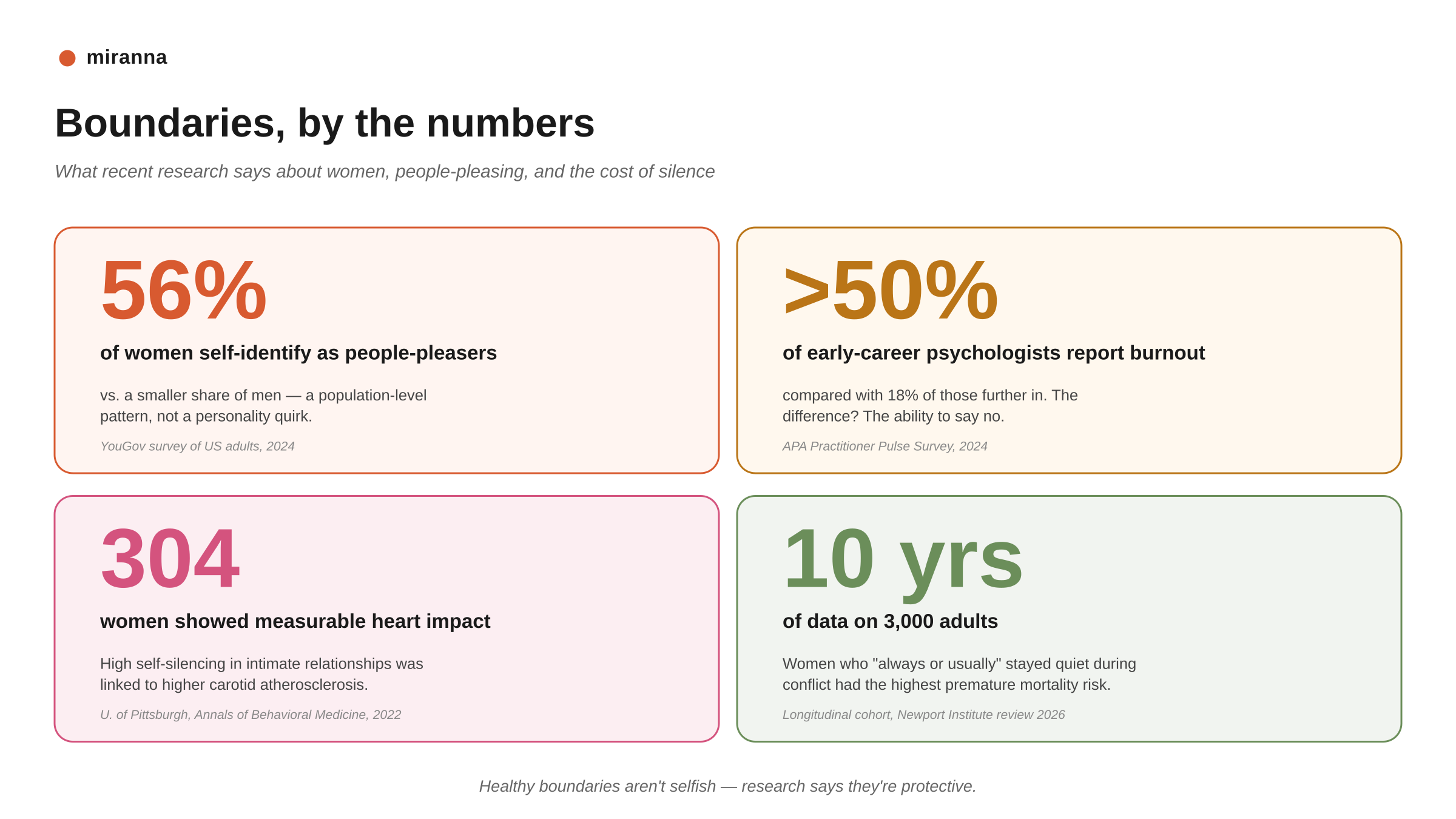 miranna

Boundaries, by the numbers

What recent research says about women, people-pleasing, and the cost of silence

56%

of women self-identify as people-pleasers

vs. a smaller share of men — a population-level pattern, not a personality quirk.

YouGov survey of US adults, 2024

>50%

of early-career psychologists report burnout

compared with 18% of those further in. The difference? The ability to say no.

APA Practitioner Pulse Survey, 2024

304

women showed measurable heart impact

High self-silencing in intimate relationships was linked to higher carotid atherosclerosis.

U. of Pittsburgh, Annals of Behavioral Medicine, 2022

10 yrs

of data on 3,000 adults

Women who "always or usually" stayed quiet during conflict had the highest premature mortality risk.

Longitudinal cohort, Newport Institute review 2026

Healthy boundaries aren't selfish — research says they're protective.